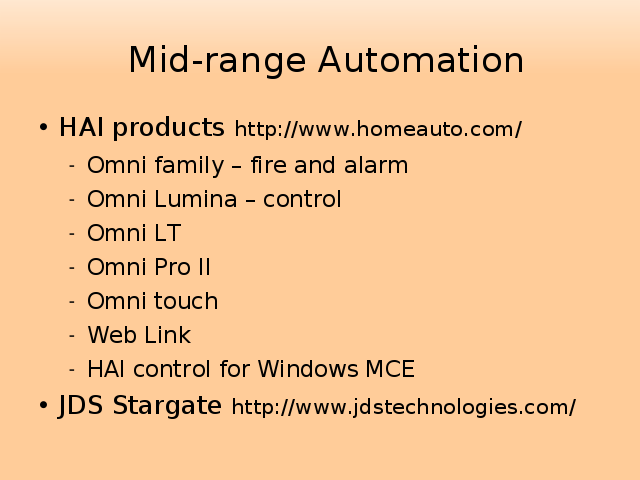 Mid-range Automation

• HAI products http://www.homeauto.com/
- Omni family – fire and alarm
- Omni Lumina – control
- Omni LT
- Omni Pro II
- Omni touch
- Web Link
- HAI control for Windows MCE
• JDS Stargate http://www.jdstechnologies.com/